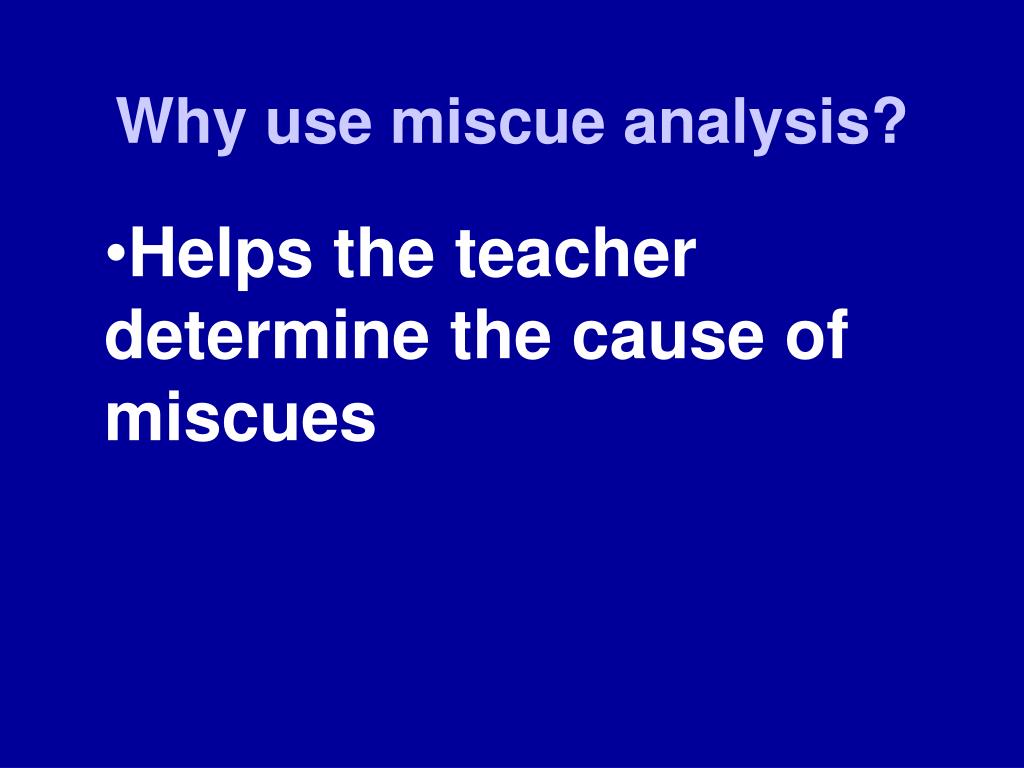 Why use miscue analysis?

•Helps the teacher determine the cause of miscues